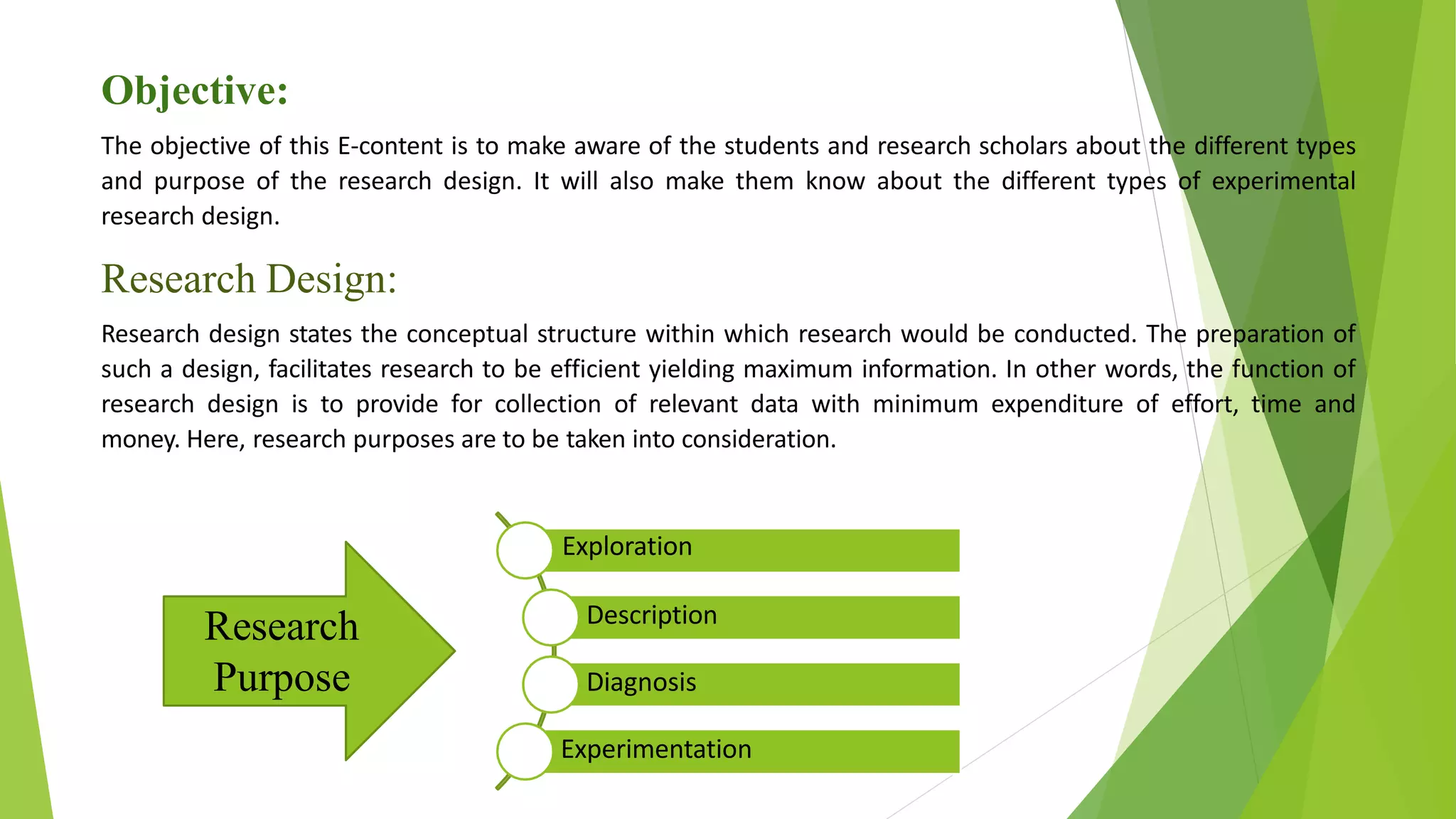 Objective:

The objective of this E-content is to make aware of the students and research scholars about the different types and purpose of the research design. It will also make them know about the different types of experimental research design.

Research Design:

Research design states the conceptual structure within which research would be conducted. The preparation of such a design, facilitates research to be efficient yielding maximum information. In other words, the function of research design is to provide for collection of relevant data with minimum expenditure of effort, time and money. Here, research purposes are to be taken into consideration.

Research Purpose

Exploration

Description

Diagnosis

Experimentation